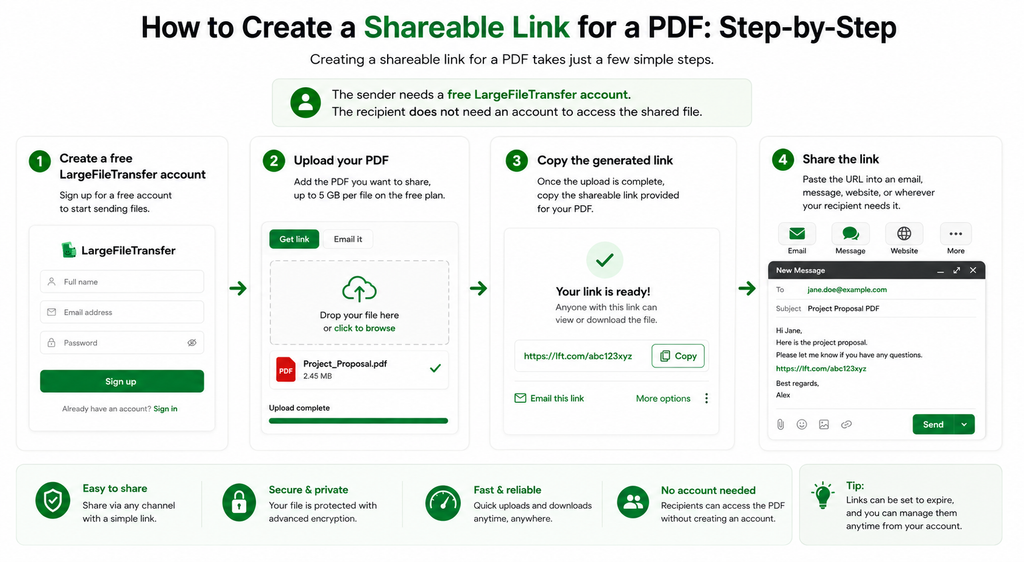 How to Create a Shareable Link for a PDF: Step-by-Step

Creating a shareable link for a PDF takes just a few simple steps.

The sender needs a free LargeFileTransfer account.
The recipient does not need an account to access the shared file.

1 Create a free LargeFileTransfer account

Sign up for a free account to start sending files.

LargeFileTransfer

Full name

Email address

Password

Sign up

Already have an account? Sign in

2 Upload your PDF

Add the PDF you want to share, up to 5 GB per file on the free plan.

Get link

Email it

Drop your file here
or click to browse

PDF

Project_Proposal.pdf
2.45 MB

Upload complete

3 Copy the generated link

Once the upload is complete, copy the shareable link provided for your PDF.

Your link is ready!
Anyone with this link can view or download the file.

https://lft.com/abc123xyz

Copy

Email this link

More options

4 Share the link

Paste the URL into an email, message, website, or wherever your recipient needs it.

Email

Message

Website

More

New Message

To jane.doe@example.com

Subject Project Proposal PDF

Hi Jane,
Here is the project proposal.
Please let me know if you have any questions.
https://lft.com/abc123xyz

Best regards,
Alex

Send

Easy to share
Share via any channel with a simple link.

Secure & private
Your file is protected with advanced encryption.

Fast & reliable
Quick uploads and downloads anytime, anywhere.

No account needed
Recipients can access the PDF without creating an account.

Tip:
Links can be set to expire, and you can manage them anytime from your account.